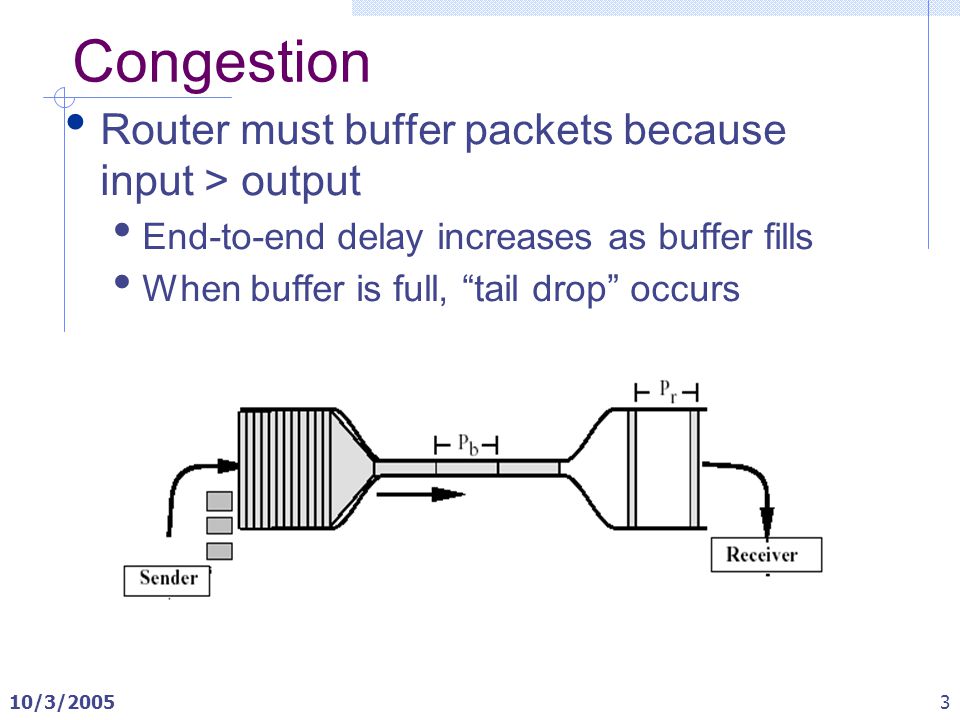 Congestion

• Router must buffer packets because input > output
  • End-to-end delay increases as buffer fills
  • When buffer is full, “tail drop” occurs

$P_r$

$P_b$

Sender

Receiver

10/3/2005

3